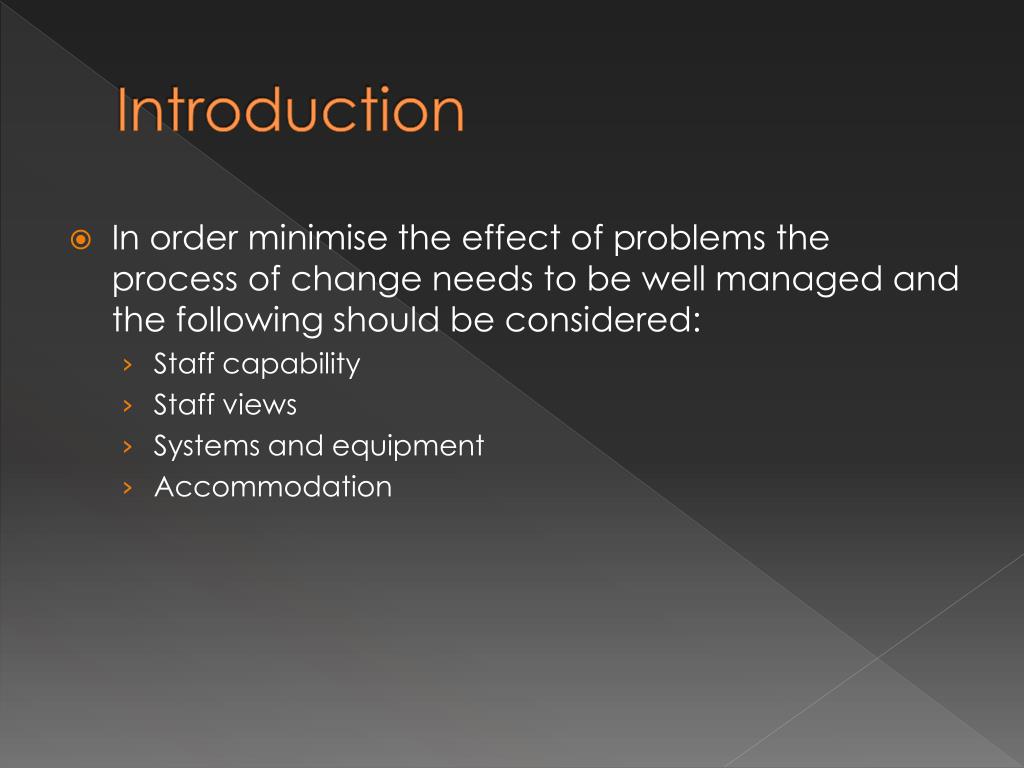 Introduction

In order minimise the effect of problems the process of change needs to be well managed and the following should be considered:

› Staff capability
› Staff views
› Systems and equipment
› Accommodation